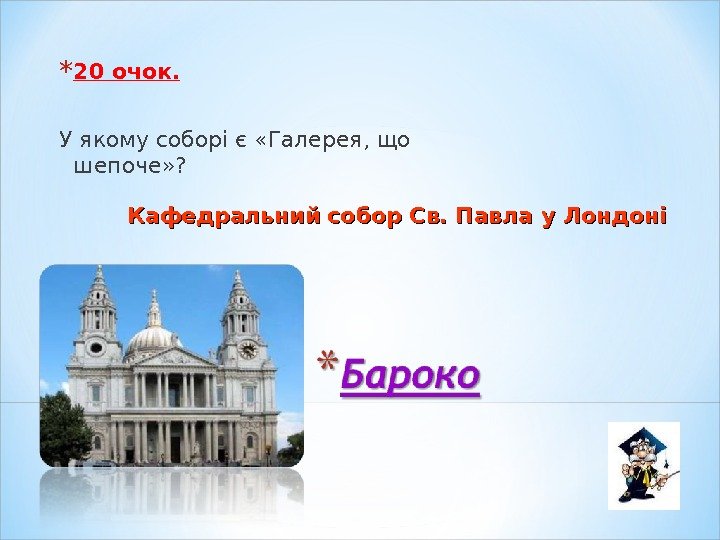 *20 очок.

У якому соборі є «Галерея, що шепоче»?

Кафедральний собор Св. Павла у Лондоні

*Бароко